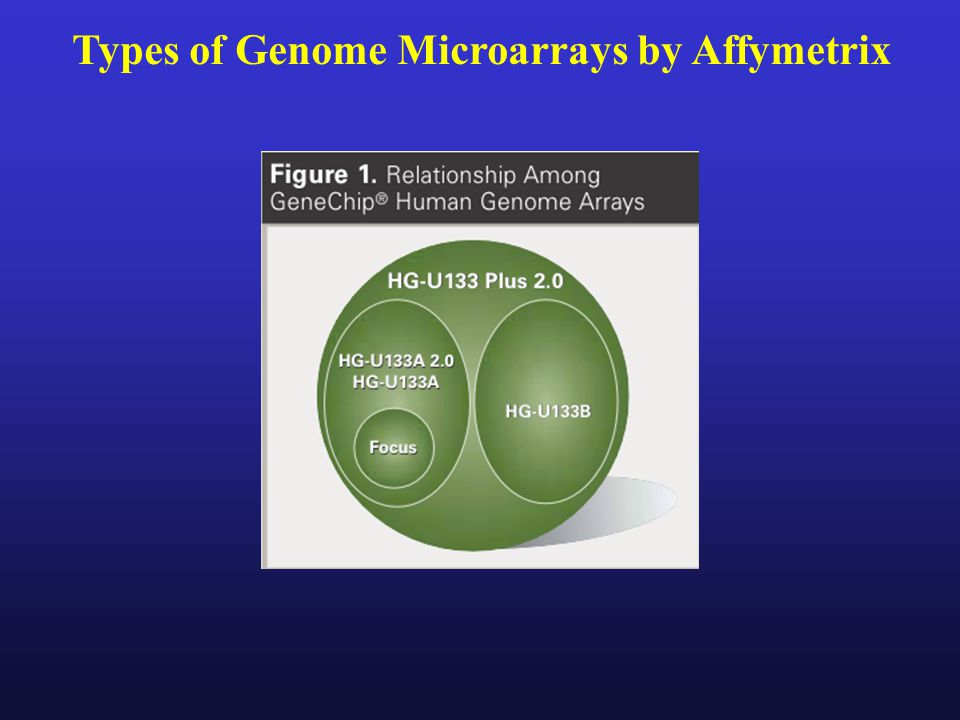 Types of Genome Microarrays by Affymetrix

Figure 1. Relationship Among GeneChip® Human Genome Arrays

HG-U133 Plus 2.0

HG-U133A 2.0
HG-U133A

Focus

HG-U133B